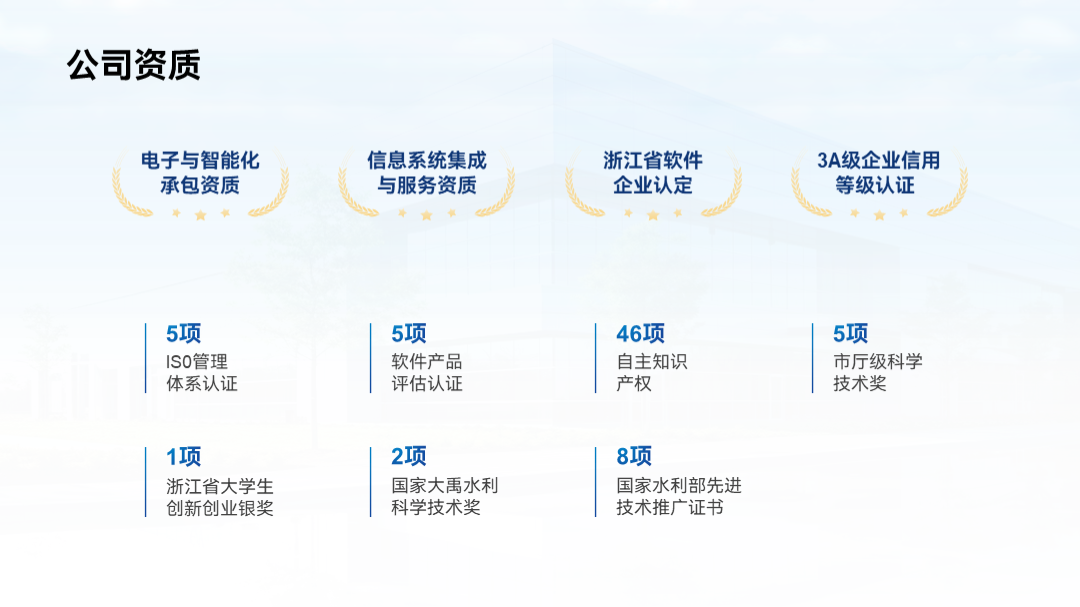 公司资质

电子与智能化承包资质

信息系统集成与服务资质

浙江省软件企业认定

3A级企业信用等级认证

5项
IS0管理体系认证

5项
软件产品评估认证

46项
自主知识产权

5项
市厅级科学技术奖

1项
浙江省大学生创新创业银奖

2项
国家大禹水利科学技术奖

8项
国家水利部先进技术推广证书